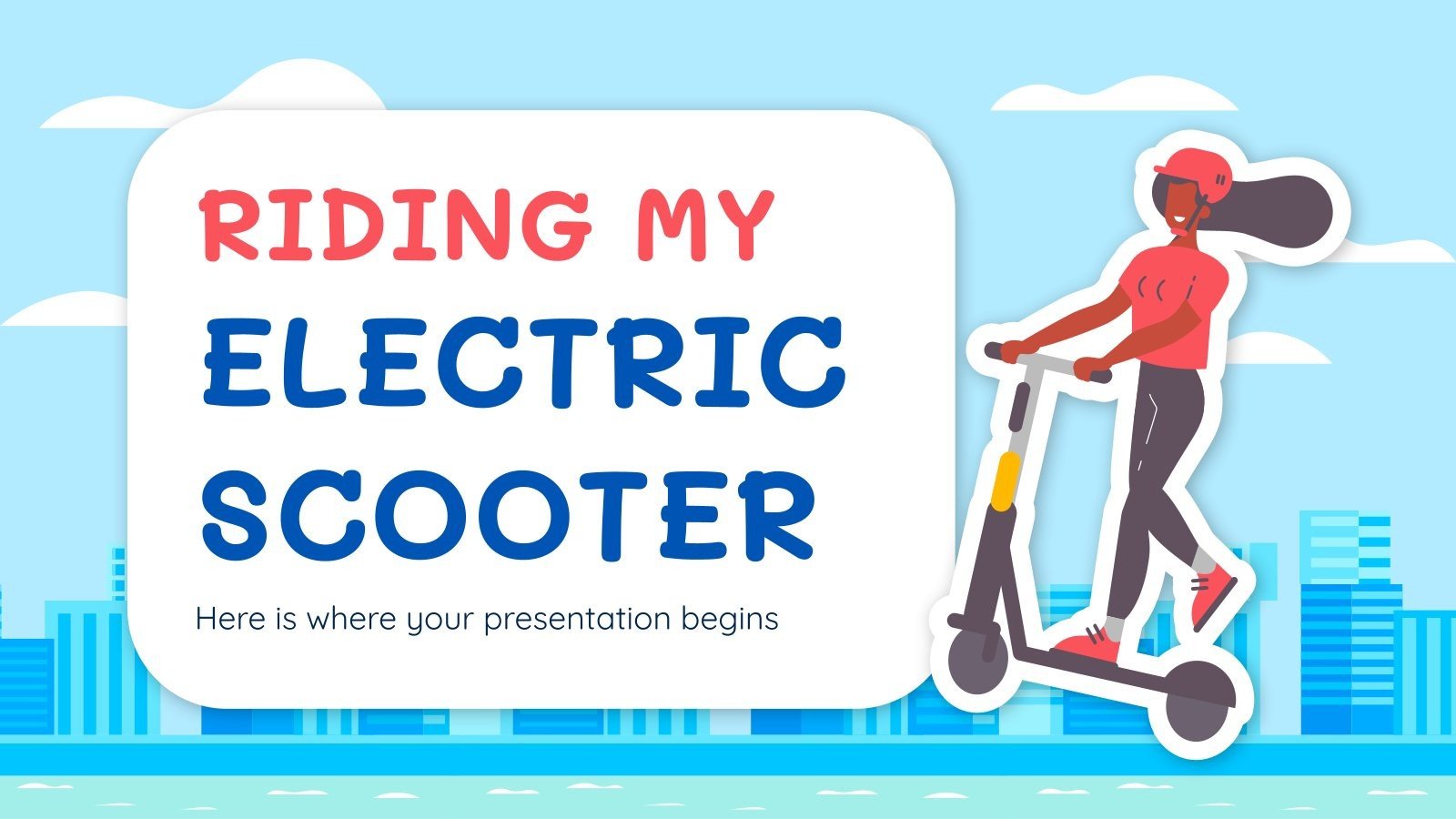 RIDING MY ELECTRIC SCOOTER

Here is where your presentation begins